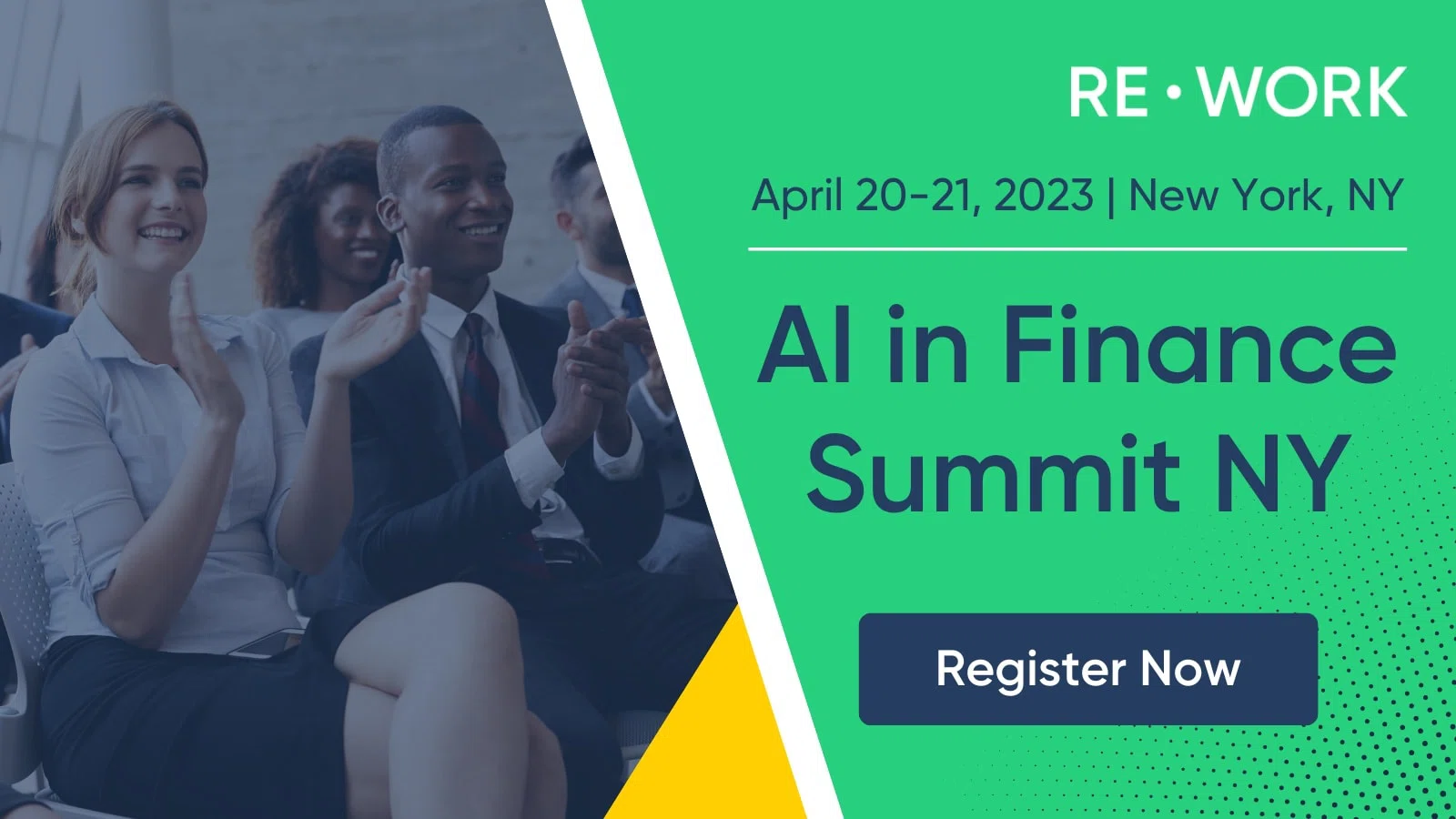 RE • WORK

April 20-21, 2023 | New York, NY

AI in Finance Summit NY

Register Now